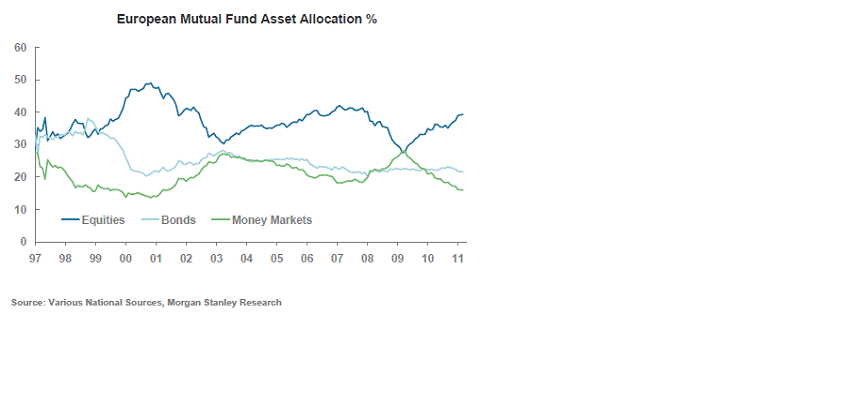 European Mutual Fund Asset Allocation %

60
50
40
30
20
10
0

Equities Bonds Money Markets

97 98 99 00 01 02 03 04 05 06 07 08 09 10 11

Source: Various National Sources, Morgan Stanley Research